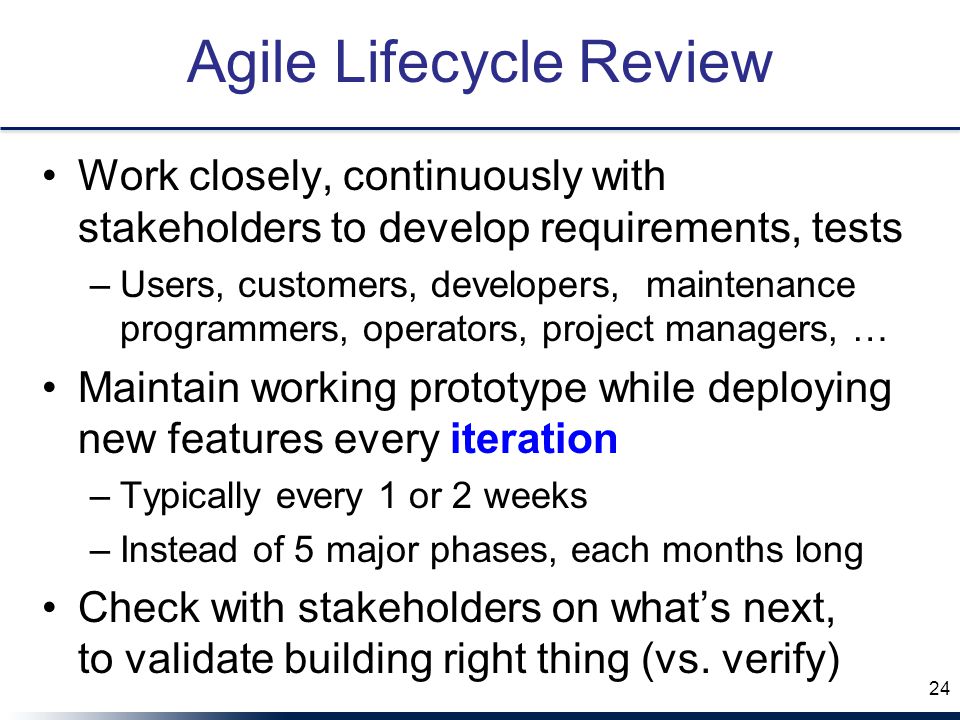 Agile Lifecycle Review

• Work closely, continuously with stakeholders to develop requirements, tests
– Users, customers, developers, maintenance programmers, operators, project managers, …

• Maintain working prototype while deploying new features every iteration
– Typically every 1 or 2 weeks
– Instead of 5 major phases, each months long

• Check with stakeholders on what’s next, to validate building right thing (vs. verify)

24